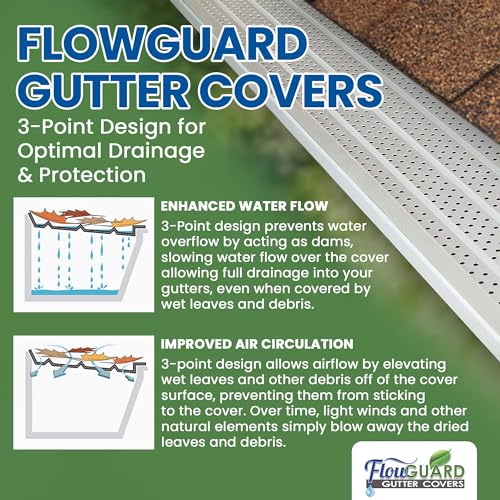 FLOWGUARD GUTTER COVERS

3-Point Design for Optimal Drainage & Protection

ENHANCED WATER FLOW

3-Point design prevents water overflow by acting as dams, slowing water flow over the cover allowing full drainage into your gutters, even when covered by wet leaves and debris.

IMPROVED AIR CIRCULATION

3-point design allows airflow by elevating wet leaves and other debris off of the cover surface, preventing them from sticking to the cover. Over time, light winds and other natural elements simply blow away the dried leaves and debris.

FlowGUARD GUTTER COVERS